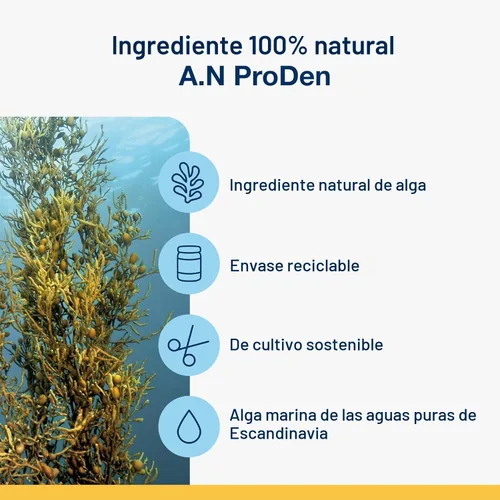 Ingrediente 100% natural
A.N ProDen

Ingrediente natural de alga

Envase reciclable

De cultivo sostenible

Alga marina de las aguas puras de Escandinavia